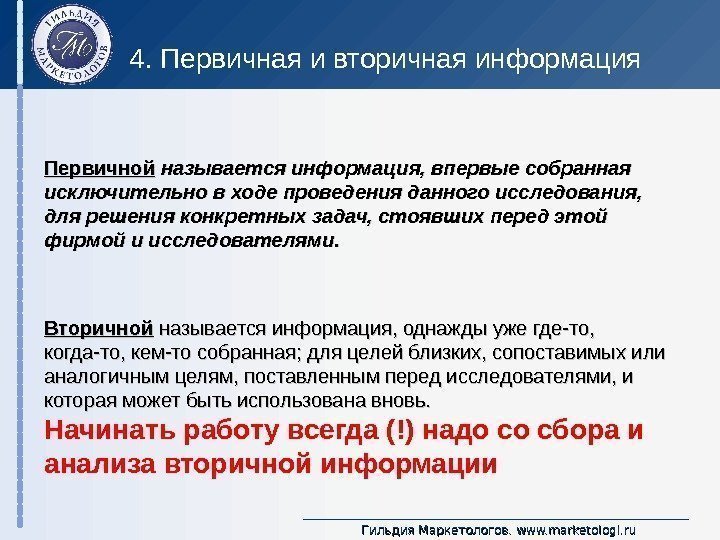 ГИЛЬДИЯ МАРКЕТОЛОГОВ
ГМ

4. Первичная и вторичная информация

Первичной называется информация, впервые собранная исключительно в ходе проведения данного исследования, для решения конкретных задач, стоявших перед этой фирмой и исследователями.

Вторичной называется информация, однажды уже где-то, когда-то, кем-то собранная; для целей близких, сопоставимых или аналогичным целям, поставленным перед исследователями, и которая может быть использована вновь.

Начинать работу всегда (!) надо со сбора и анализа вторичной информации

Гильдия Маркетологов. www.marketologi.ru